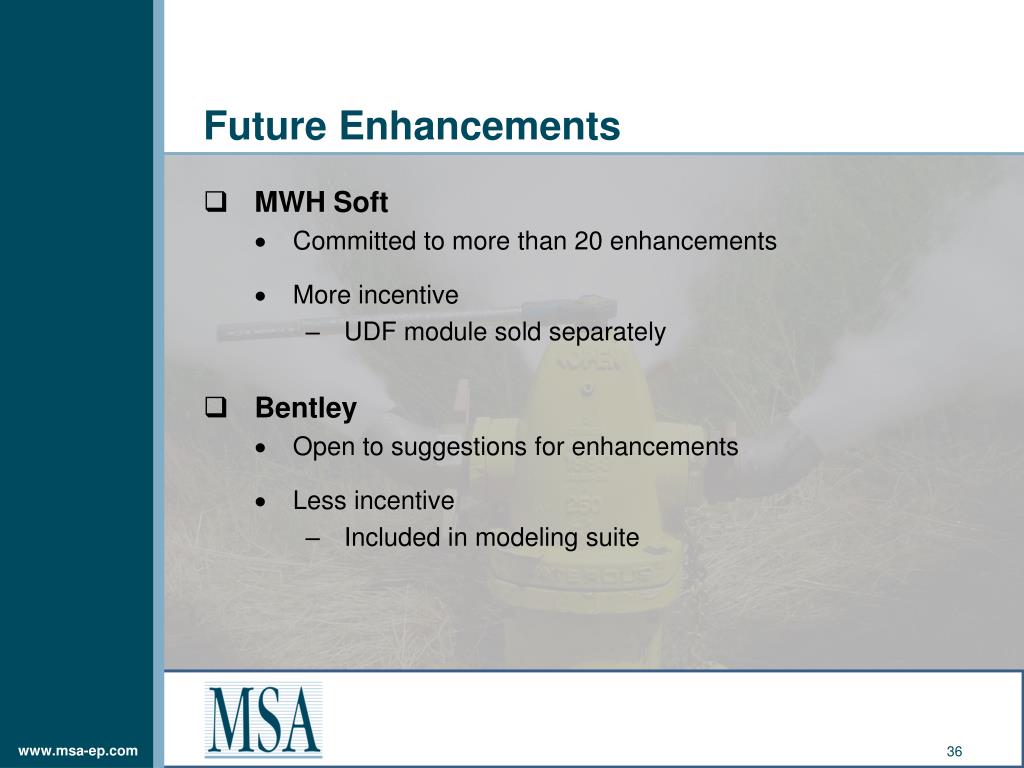 Future Enhancements

❑ MWH Soft

• Committed to more than 20 enhancements

• More incentive

– UDF module sold separately

❑ Bentley

• Open to suggestions for enhancements

• Less incentive

– Included in modeling suite

MSA

www.msa-ep.com

36